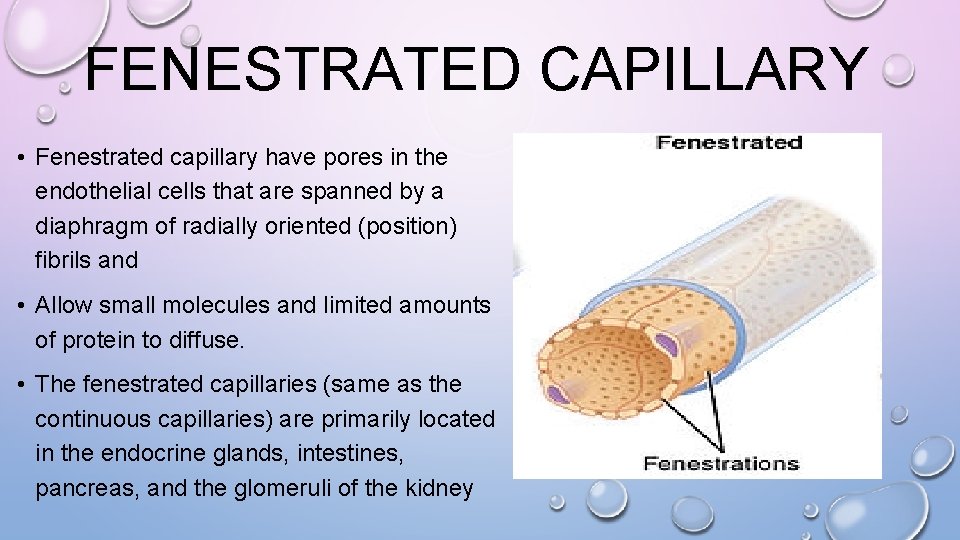 FENESTRATED CAPILLARY

• Fenestrated capillary have pores in the endothelial cells that are spanned by a diaphragm of radially oriented (position) fibrils and

• Allow small molecules and limited amounts of protein to diffuse.

• The fenestrated capillaries (same as the continuous capillaries) are primarily located in the endocrine glands, intestines, pancreas, and the glomeruli of the kidney

Fenestrated

Fenestrations